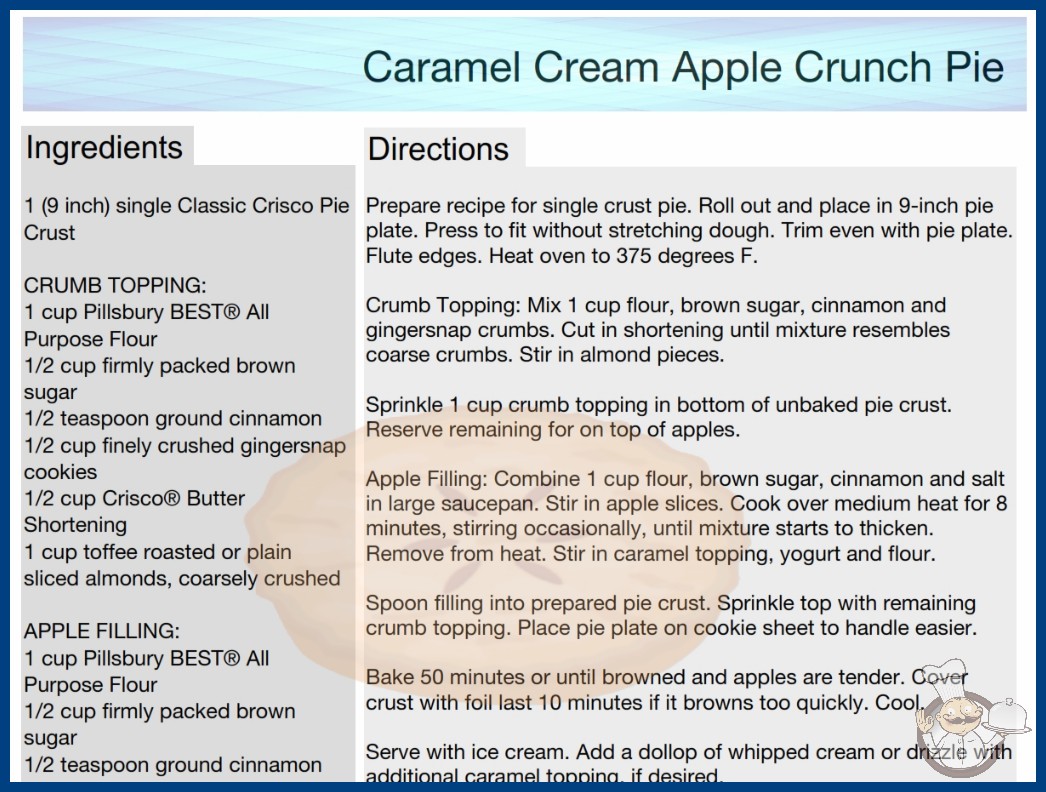 Caramel Cream Apple Crunch Pie

Ingredients

1 (9 inch) single Classic Crisco Pie Crust

CRUMB TOPPING:
1 cup Pillsbury BEST® All Purpose Flour
1/2 cup firmly packed brown sugar
1/2 teaspoon ground cinnamon
1/2 cup finely crushed gingersnap cookies
1/2 cup Crisco® Butter Shortening
1 cup toffee roasted or plain sliced almonds, coarsely crushed

APPLE FILLING:
1 cup Pillsbury BEST® All Purpose Flour
1/2 cup firmly packed brown sugar
1/2 teaspoon ground cinnamon

Directions

Prepare recipe for single crust pie. Roll out and place in 9-inch pie plate. Press to fit without stretching dough. Trim even with pie plate. Flute edges. Heat oven to 375 degrees F.

Crumb Topping: Mix 1 cup flour, brown sugar, cinnamon and gingersnap crumbs. Cut in shortening until mixture resembles coarse crumbs. Stir in almond pieces.

Sprinkle 1 cup crumb topping in bottom of unbaked pie crust. Reserve remaining for on top of apples.

Apple Filling: Combine 1 cup flour, brown sugar, cinnamon and salt in large saucepan. Stir in apple slices. Cook over medium heat for 8 minutes, stirring occasionally, until mixture starts to thicken. Remove from heat. Stir in caramel topping, yogurt and flour.

Spoon filling into prepared pie crust. Sprinkle top with remaining crumb topping. Place pie plate on cookie sheet to handle easier.

Bake 50 minutes or until browned and apples are tender. Cover crust with foil last 10 minutes if it browns too quickly. Cool.

Serve with ice cream. Add a dollop of whipped cream or drizzle with additional caramel topping, if desired.